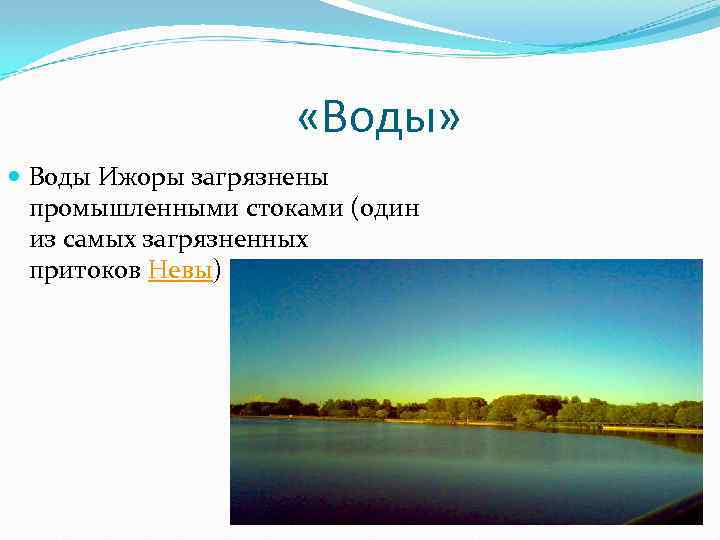 «Воды»

Воды Ижоры загрязнены промышленными стоками (один из самых загрязненных притоков Невы)